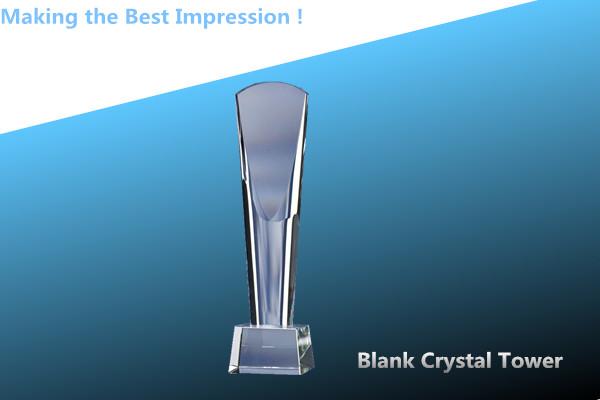 Making the Best Impression !

Blank Crystal Tower